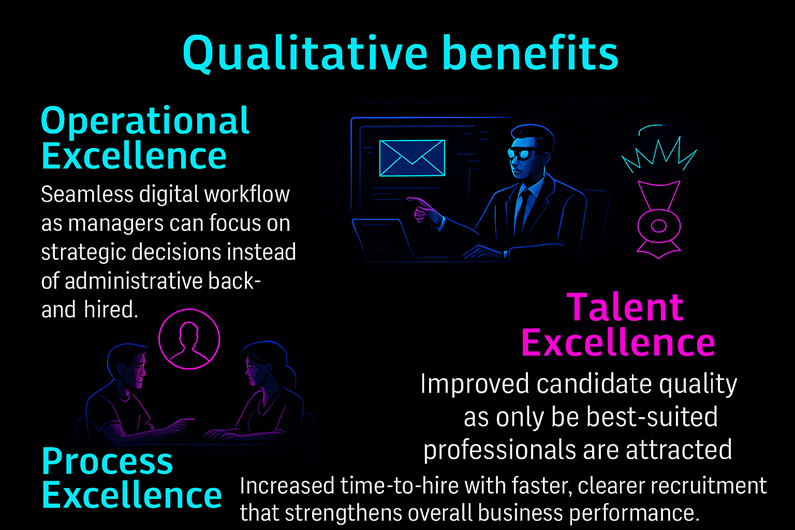 Qualitative benefits

Operational Excellence

Seamless digital workflow as managers can focus on strategic decisions instead of administrative back-and hired.

Talent Excellence

Improved candidate quality as only be best-suited professionals are attracted

Process Excellence

Increased time-to-hire with faster, clearer recruitment that strengthens overall business performance.